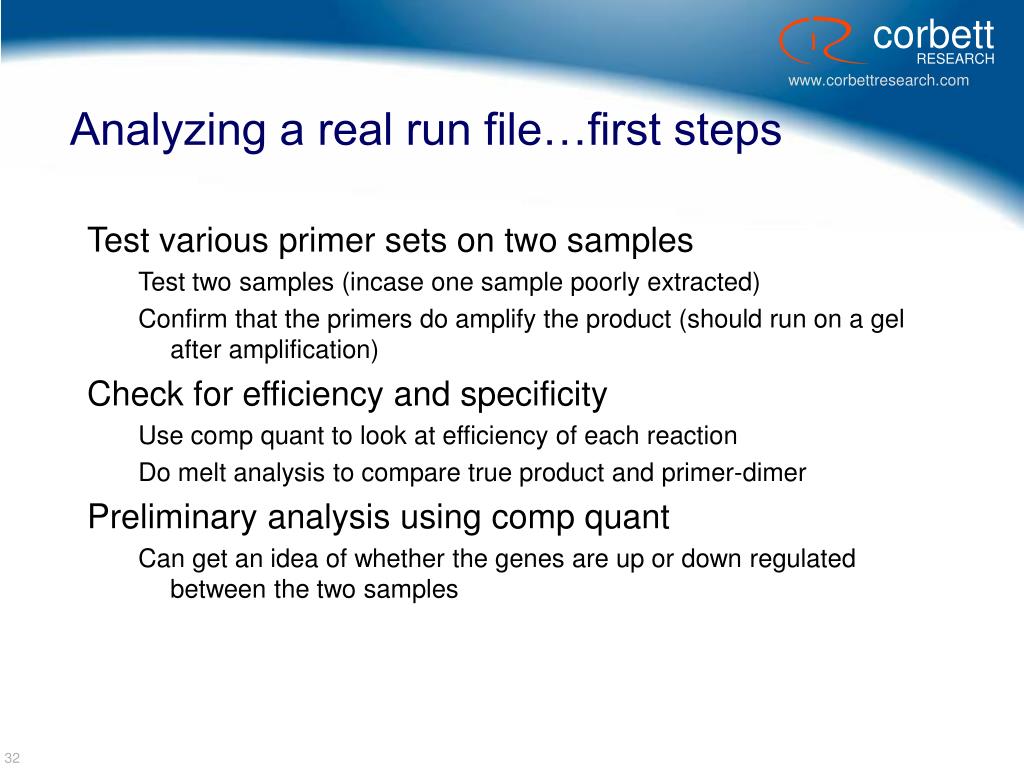 corbett
RESEARCH
www.corbettresearch.com

Analyzing a real run file…first steps

Test various primer sets on two samples

Test two samples (incase one sample poorly extracted)

Confirm that the primers do amplify the product (should run on a gel after amplification)

Check for efficiency and specificity

Use comp quant to look at efficiency of each reaction

Do melt analysis to compare true product and primer-dimer

Preliminary analysis using comp quant

Can get an idea of whether the genes are up or down regulated between the two samples

32